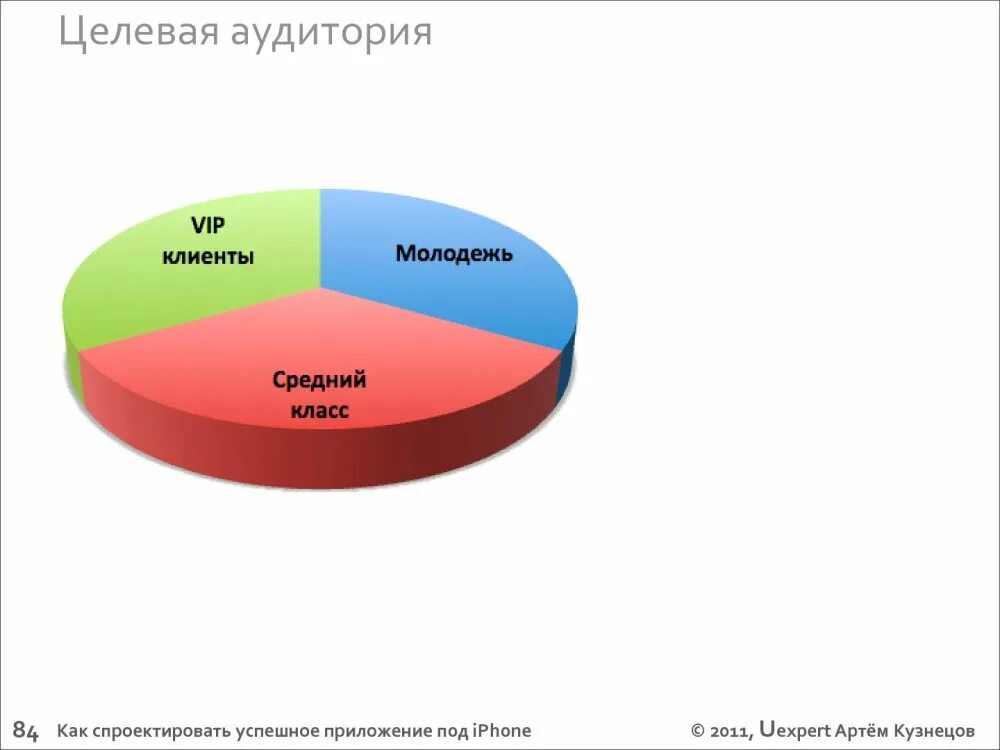 Целевая аудитория

VIP клиенты

Молодежь

Средний класс

84 Как спроектировать успешное приложение под iPhone

© 2011, Uexpert Артём Кузнецов